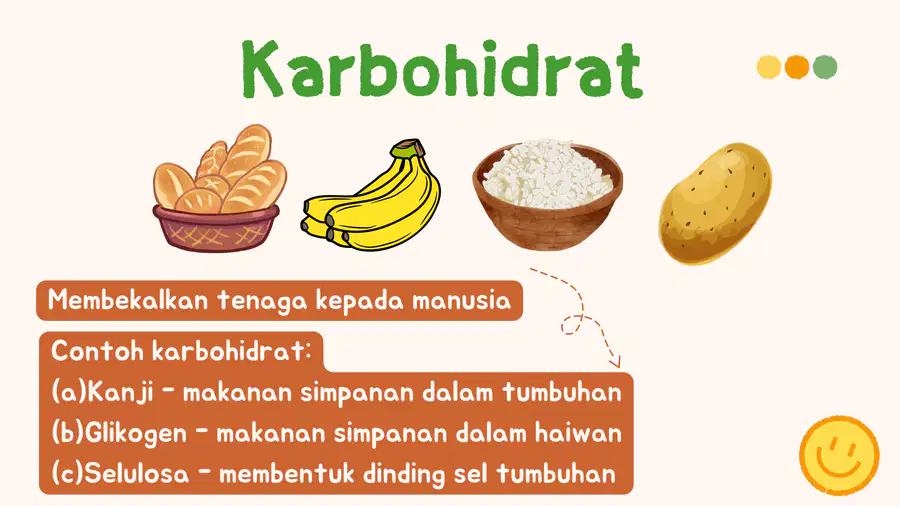 Karbohidrat

Membekalkan tenaga kepada manusia

Contoh karbohidrat:
(a)Kanji - makanan simpanan dalam tumbuhan
(b)Glikogen - makanan simpanan dalam haiwan
(c)Selulosa - membentuk dinding sel tumbuhan